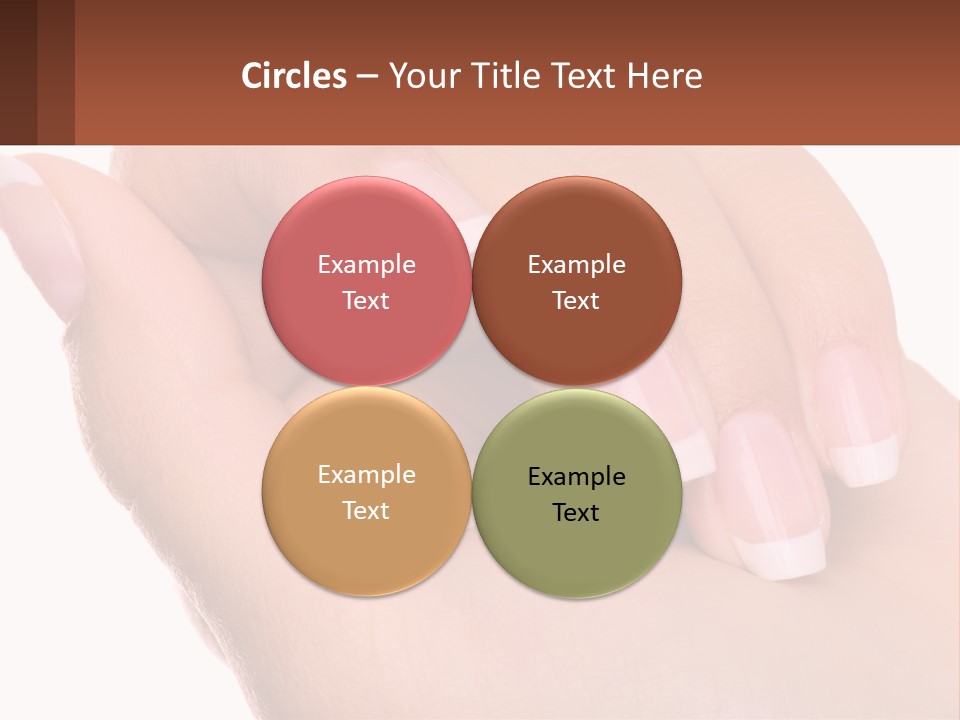 Circles – Your Title Text Here

Example Text

Example Text

Example Text

Example Text